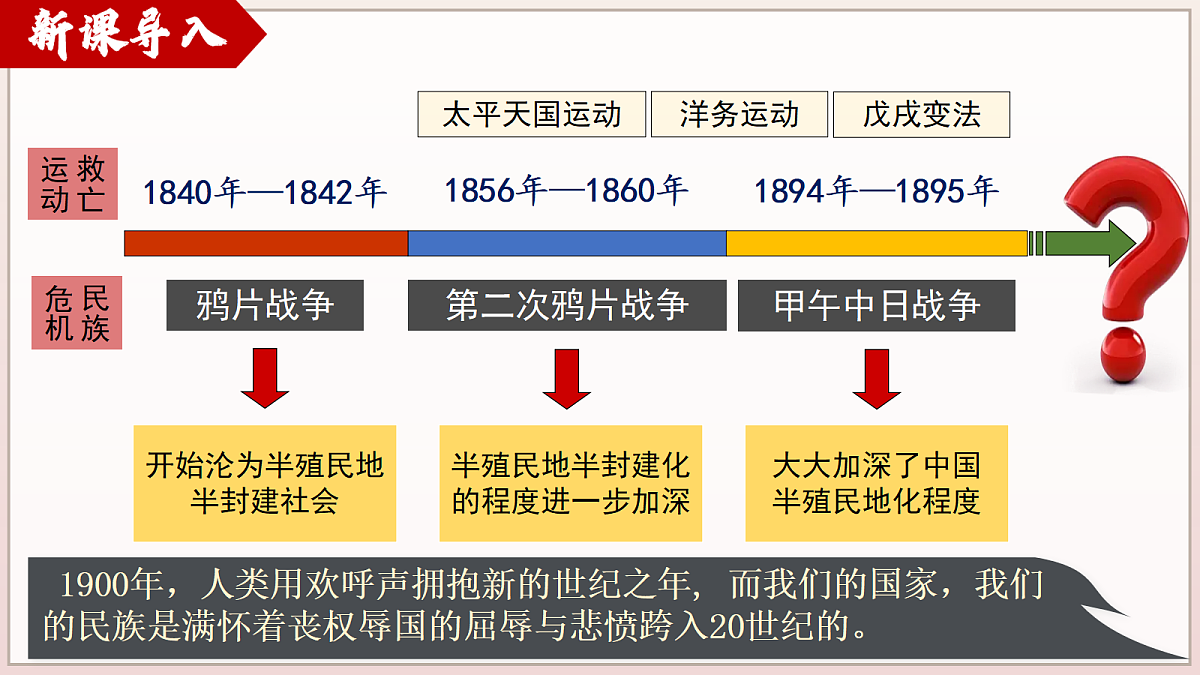 新课导入

太平天国运动 洋务运动 戊戌变法

救亡运动

1840年—1842年 1856年—1860年 1894年—1895年

民族危机

鸦片战争 第二次鸦片战争 甲午中日战争

开始沦为半殖民地半封建社会

半殖民地半封建化的程度进一步加深

大大加深了中国半殖民地化程度

1900年，人类用欢呼声拥抱新的世纪之年，而我们的国家，我们的民族是满怀着丧权辱国的屈辱与悲愤跨入20世纪的。